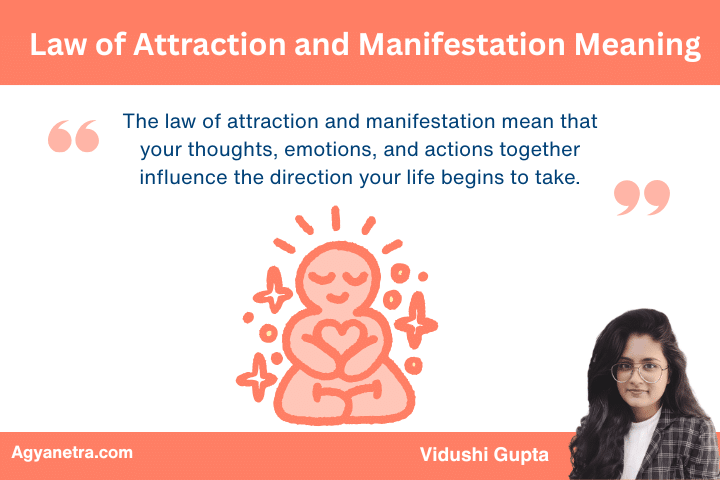 Law of Attraction and Manifestation Meaning

“ The law of attraction and manifestation mean that your thoughts, emotions, and actions together influence the direction your life begins to take. ”

Agyanetra.com

Vidushi Gupta